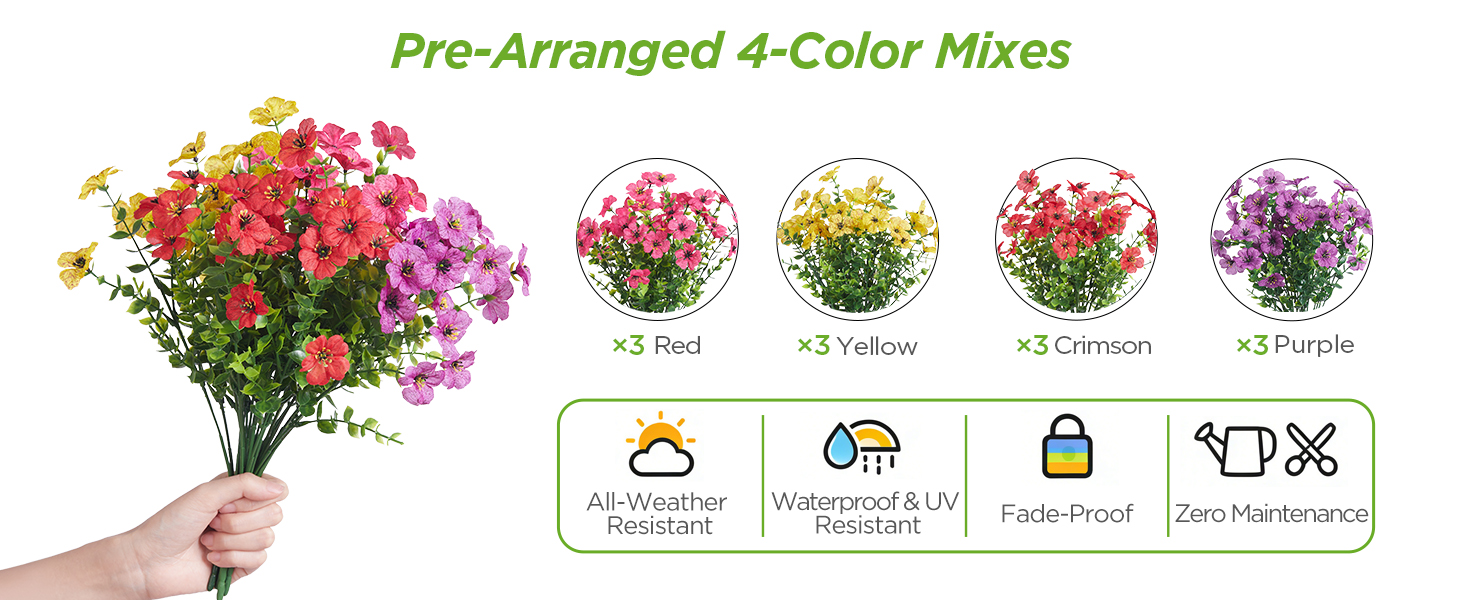 Pre-Arranged 4-Color Mixes

×3 Red

×3 Yellow

×3 Crimson

×3 Purple

All-Weather Resistant

Waterproof & UV Resistant

Fade-Proof

Zero Maintenance